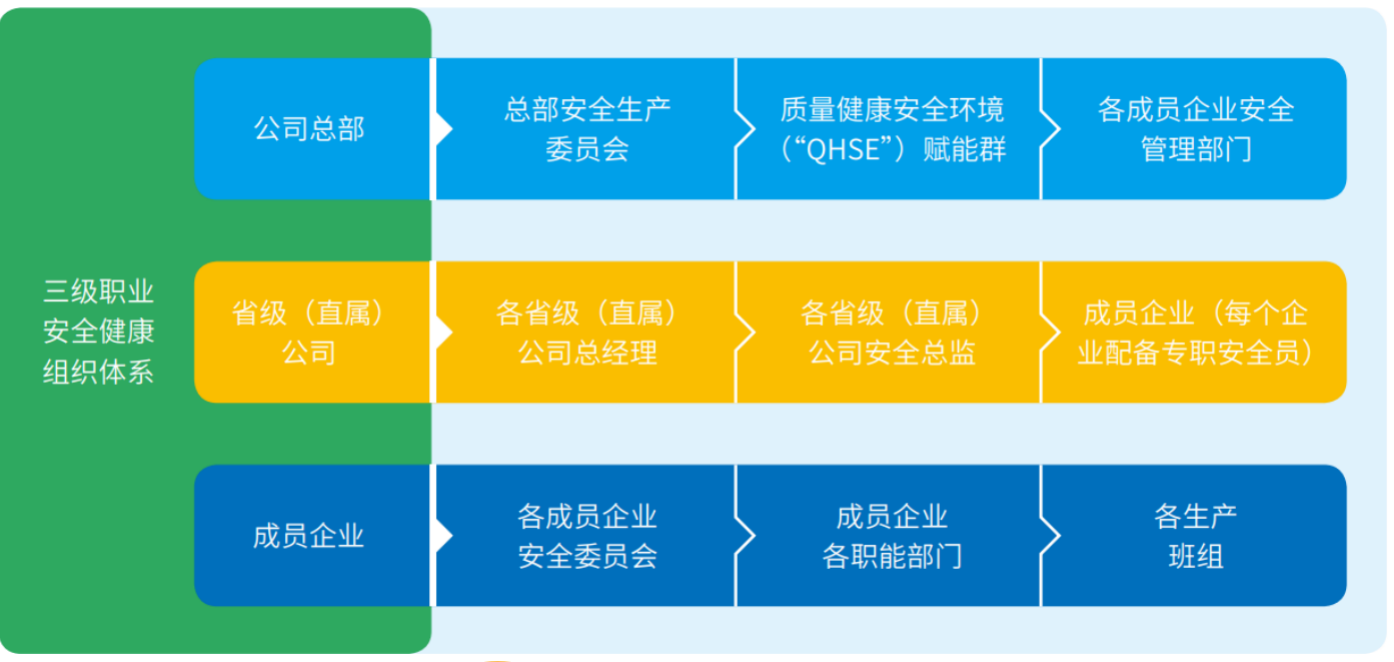 三级职业安全健康组织体系

公司总部

总部安全生产委员会

质量健康安全环境（“QHSE”）赋能群

各成员企业安全管理部门

省级（直属）公司

各省级（直属）公司总经理

各省级（直属）公司安全总监

成员企业（每个企业配备专职安全员）

成员企业

各成员企业安全委员会

成员企业各职能部门

各生产班组